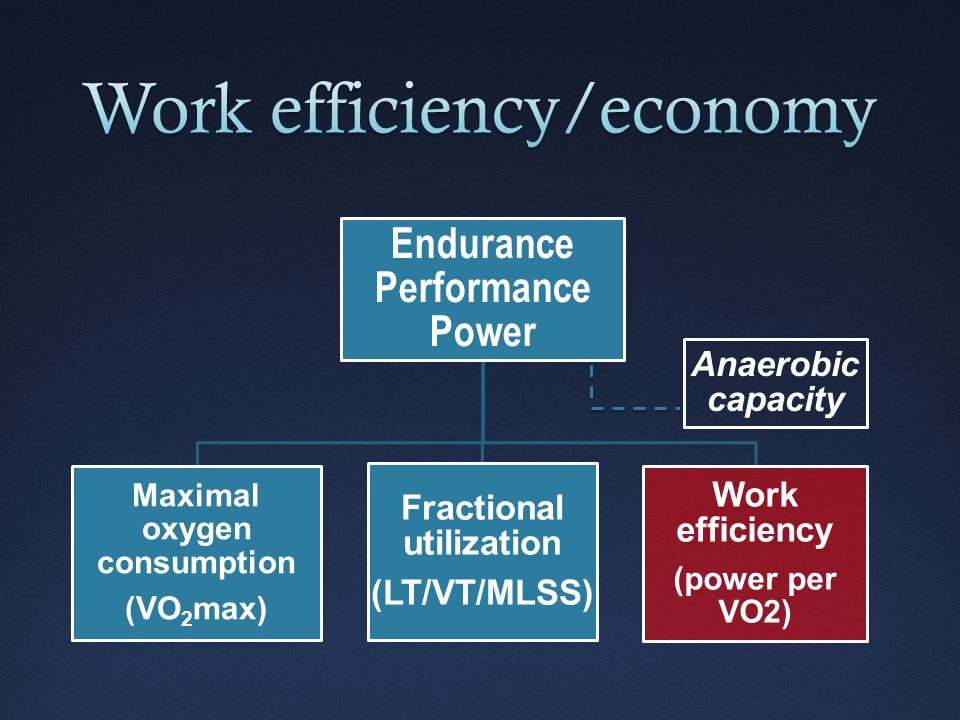 Work efficiency/economy

Endurance Performance Power

Anaerobic capacity

Maximal oxygen consumption ($VO_2$max)

Fractional utilization (LT/VT/MLSS)

Work efficiency (power per VO2)